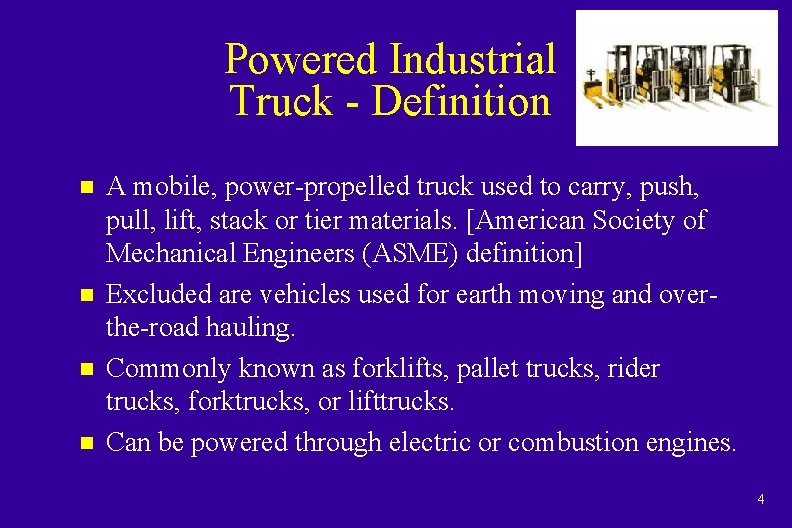 Powered Industrial Truck - Definition

- A mobile, power-propelled truck used to carry, push, pull, lift, stack or tier materials. [American Society of Mechanical Engineers (ASME) definition]
- Excluded are vehicles used for earth moving and over-the-road hauling.
- Commonly known as forklifts, pallet trucks, rider trucks, forktrucks, or lifttrucks.
- Can be powered through electric or combustion engines.

4